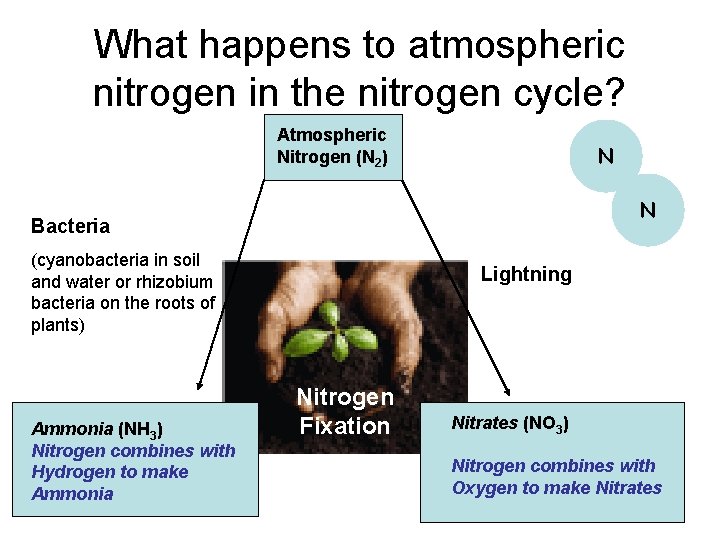 What happens to atmospheric nitrogen in the nitrogen cycle?

Atmospheric Nitrogen ($N_2$)

N

N

Bacteria

(cyanobacteria in soil and water or rhizobium bacteria on the roots of plants)

Lightning

Nitrogen Fixation

Ammonia ($NH_3$)
Nitrogen combines with Hydrogen to make Ammonia

Nitrates ($NO_3$)

Nitrogen combines with Oxygen to make Nitrates